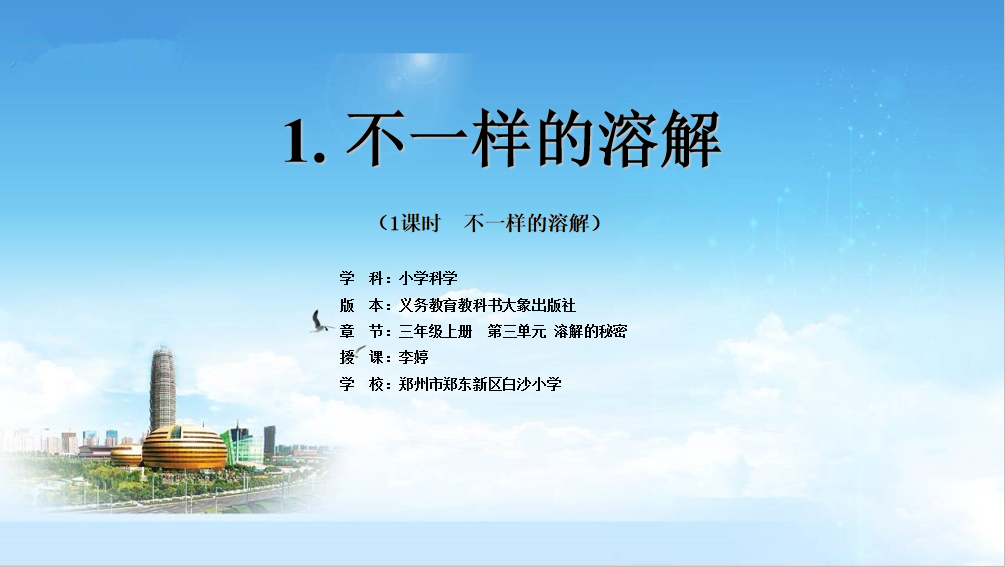 1. 不一样的溶解

（1课时　不一样的溶解）

学　科：小学科学
版　本：义务教育教科书大象出版社
章　节：三年级上册　第三单元 溶解的秘密
授　课：李婷
学　校：郑州市郑东新区白沙小学